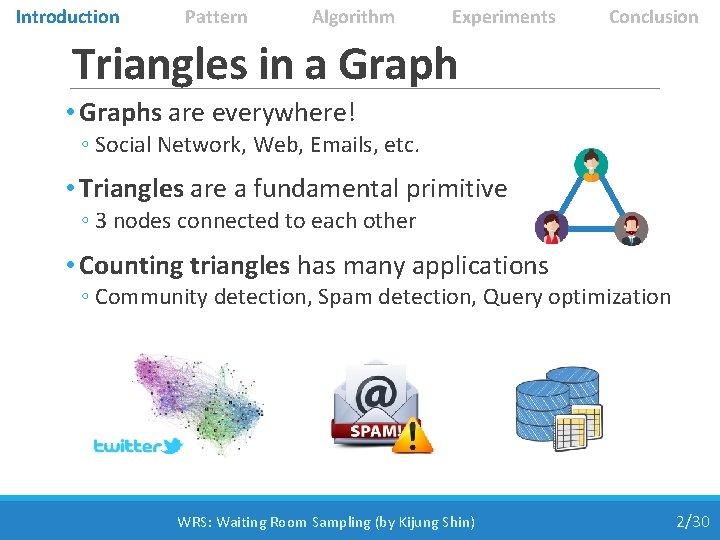 Introduction Pattern Algorithm Experiments Conclusion

Triangles in a Graph

• Graphs are everywhere!
◦ Social Network, Web, Emails, etc.

• Triangles are a fundamental primitive
◦ 3 nodes connected to each other

• Counting triangles has many applications
◦ Community detection, Spam detection, Query optimization

twitter

@

SPAM!

WRS: Waiting Room Sampling (by Kijung Shin)

2/30